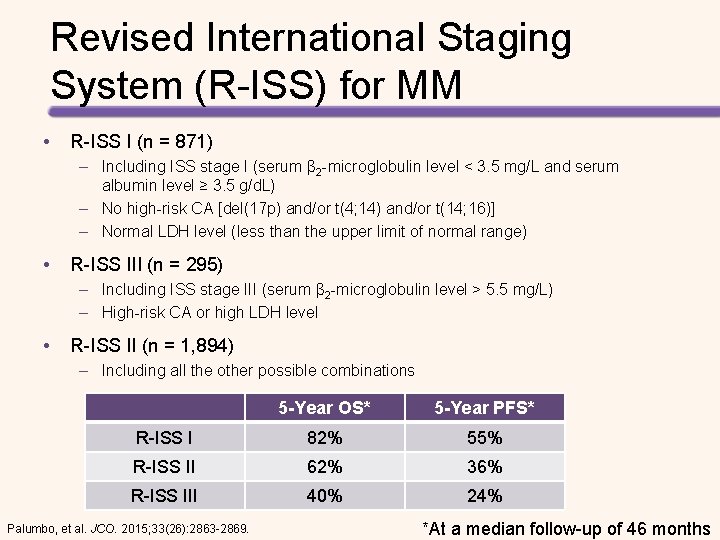 Revised International Staging System (R-ISS) for MM

• R-ISS I (n = 871)
– Including ISS stage I (serum $\beta_2$-microglobulin level < 3.5 mg/L and serum albumin level ≥ 3.5 g/dL)
– No high-risk CA [del(17p) and/or t(4;14) and/or t(14;16)]
– Normal LDH level (less than the upper limit of normal range)

• R-ISS III (n = 295)
– Including ISS stage III (serum $\beta_2$-microglobulin level > 5.5 mg/L)
– High-risk CA or high LDH level

• R-ISS II (n = 1,894)
– Including all the other possible combinations

| | 5-Year OS* | 5-Year PFS* |
|---|---|---|
| R-ISS I | 82% | 55% |
| R-ISS II | 62% | 36% |
| R-ISS III | 40% | 24% |

Palumbo, et al. JCO. 2015;33(26):2863-2869.

*At a median follow-up of 46 months